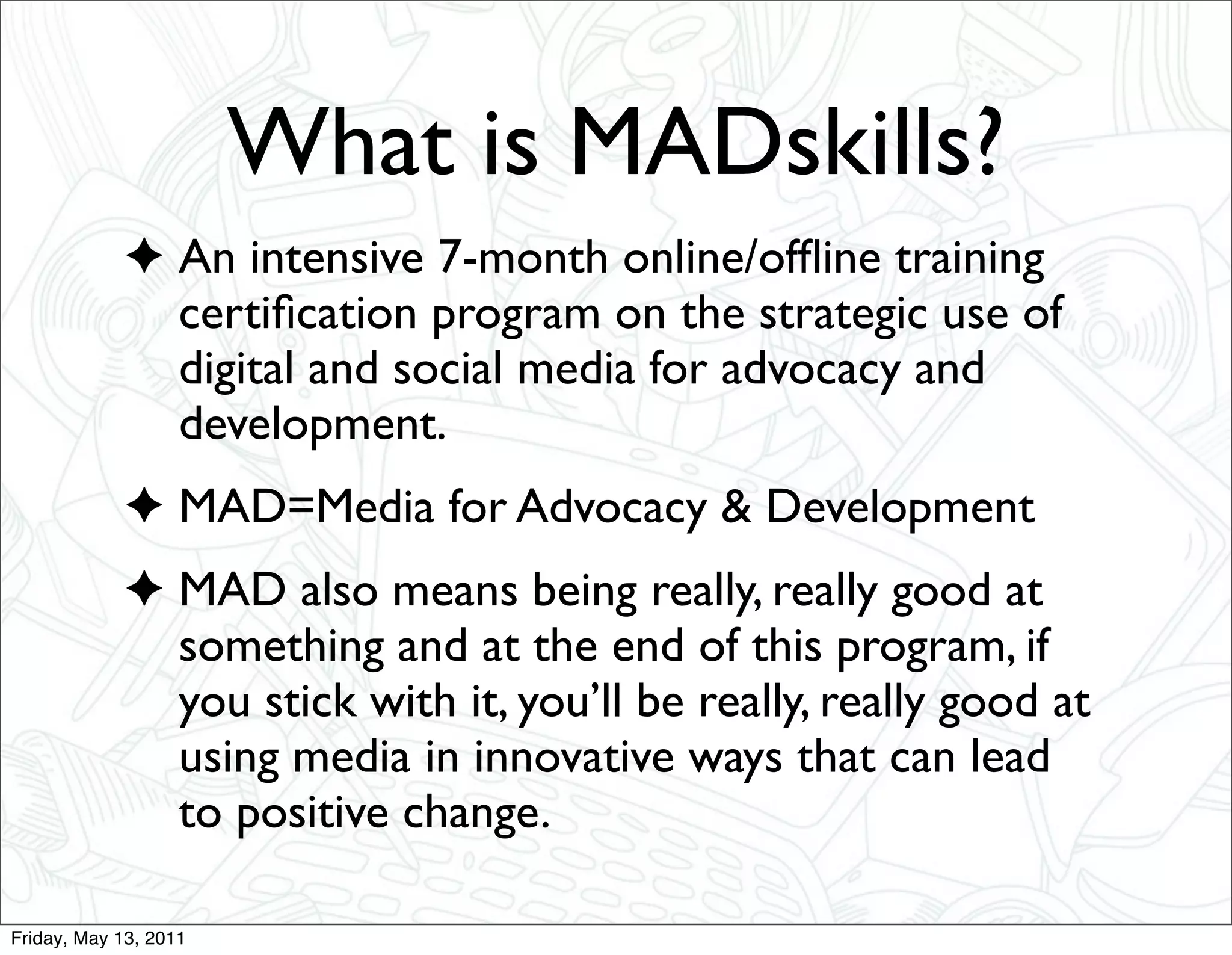 What is MADskills?

✦ An intensive 7-month online/offline training certification program on the strategic use of digital and social media for advocacy and development.

✦ MAD=Media for Advocacy & Development

✦ MAD also means being really, really good at something and at the end of this program, if you stick with it, you'll be really, really good at using media in innovative ways that can lead to positive change.

Friday, May 13, 2011